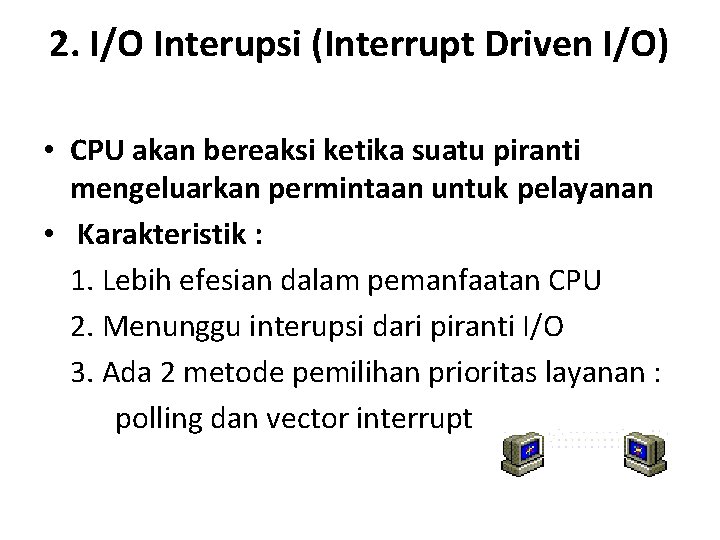 2. I/O Interupsi (Interrupt Driven I/O)

• CPU akan bereaksi ketika suatu piranti mengeluarkan permintaan untuk pelayanan
• Karakteristik :
1. Lebih efesian dalam pemanfaatan CPU
2. Menunggu interupsi dari piranti I/O
3. Ada 2 metode pemilihan prioritas layanan : polling dan vector interrupt